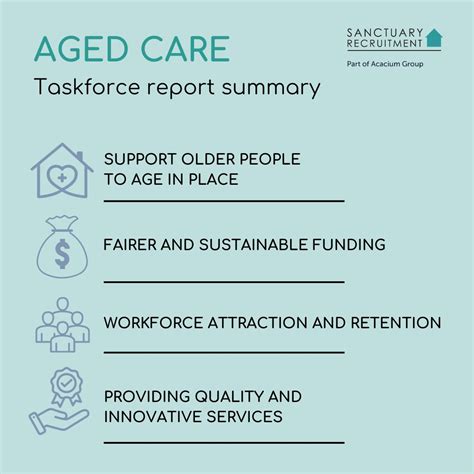 AGED CARE

Taskforce report summary

SANCTUARY RECRUITMENT

Part of Acacium Group

SUPPORT OLDER PEOPLE TO AGE IN PLACE

$

FAIRER AND SUSTAINABLE FUNDING

WORKFORCE ATTRACTION AND RETENTION

PROVIDING QUALITY AND INNOVATIVE SERVICES